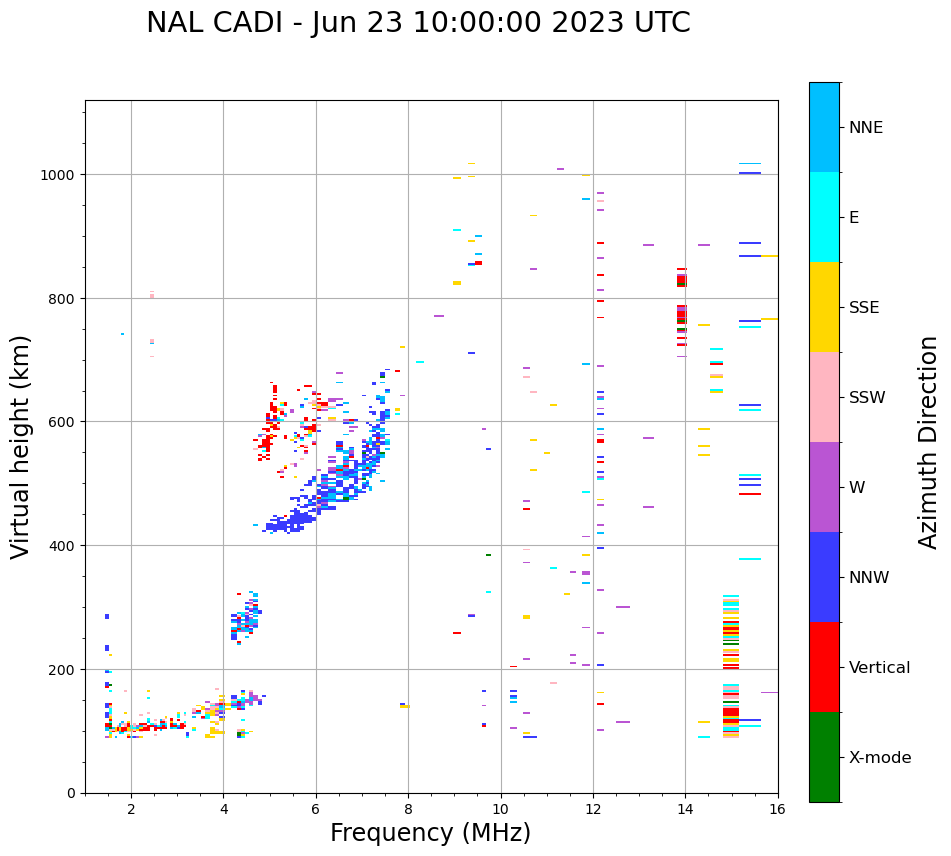 NAL CADI - Jun 23 10:00:00 2023 UTC

Virtual height (km)

1000
800
600
400
200
0

2
4
6
8
10
12
14
16

Frequency (MHz)

NNE
E
SSE
SSW
W
NNW
Vertical
X-mode

Azimuth Direction